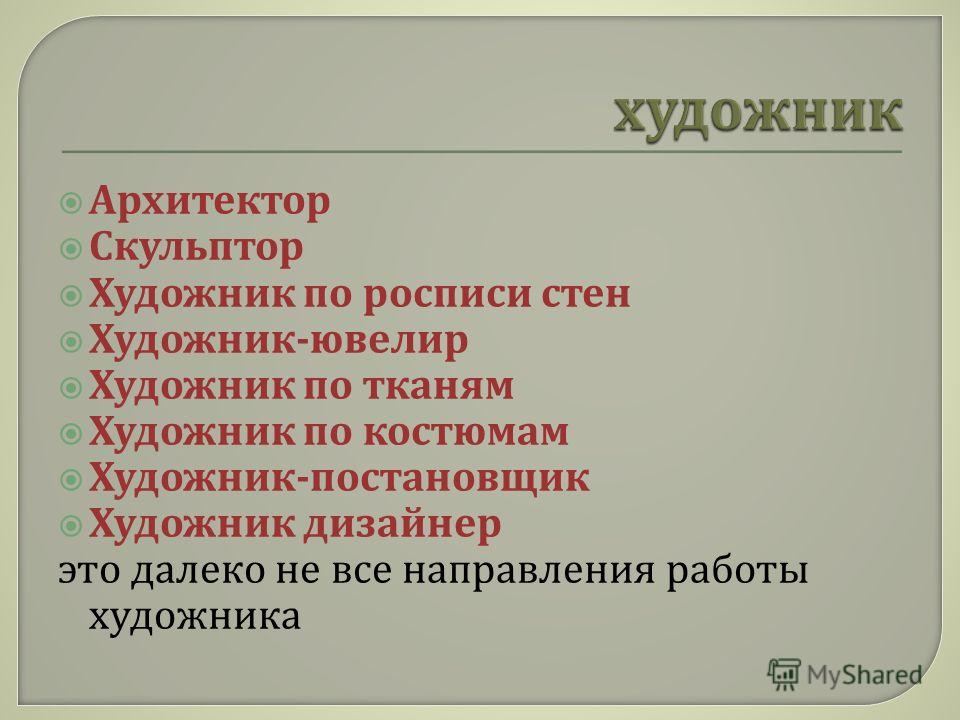 художник

Архитектор
Скульптор
Художник по росписи стен
Художник-ювелир
Художник по тканям
Художник по костюмам
Художник-постановщик
Художник дизайнер
это далеко не все направления работы художника

MyShared